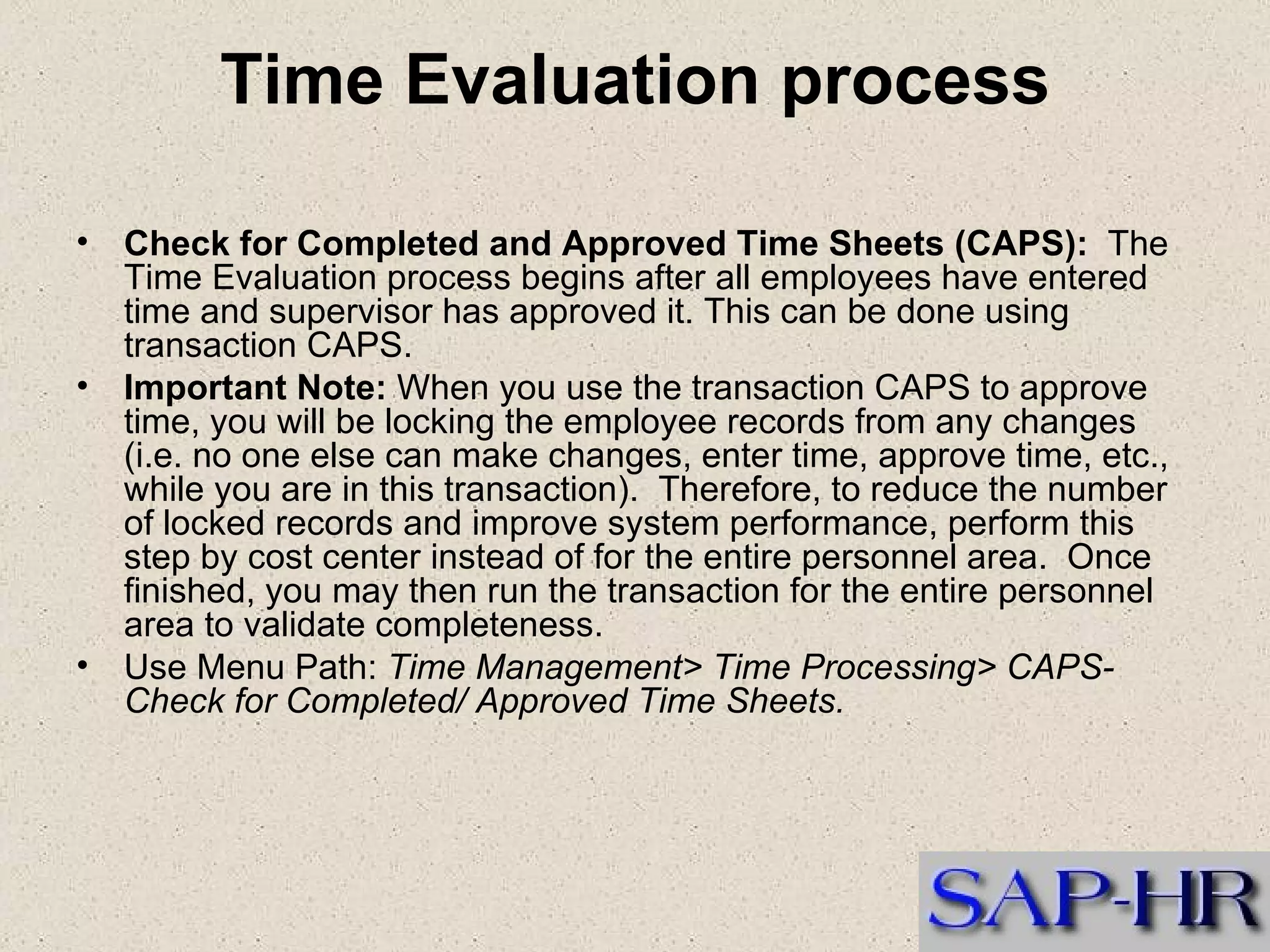 Time Evaluation process

• Check for Completed and Approved Time Sheets (CAPS): The Time Evaluation process begins after all employees have entered time and supervisor has approved it. This can be done using transaction CAPS.
• Important Note: When you use the transaction CAPS to approve time, you will be locking the employee records from any changes (i.e. no one else can make changes, enter time, approve time, etc., while you are in this transaction). Therefore, to reduce the number of locked records and improve system performance, perform this step by cost center instead of for the entire personnel area. Once finished, you may then run the transaction for the entire personnel area to validate completeness.
• Use Menu Path: Time Management> Time Processing> CAPS-Check for Completed/ Approved Time Sheets.

SAP-HR